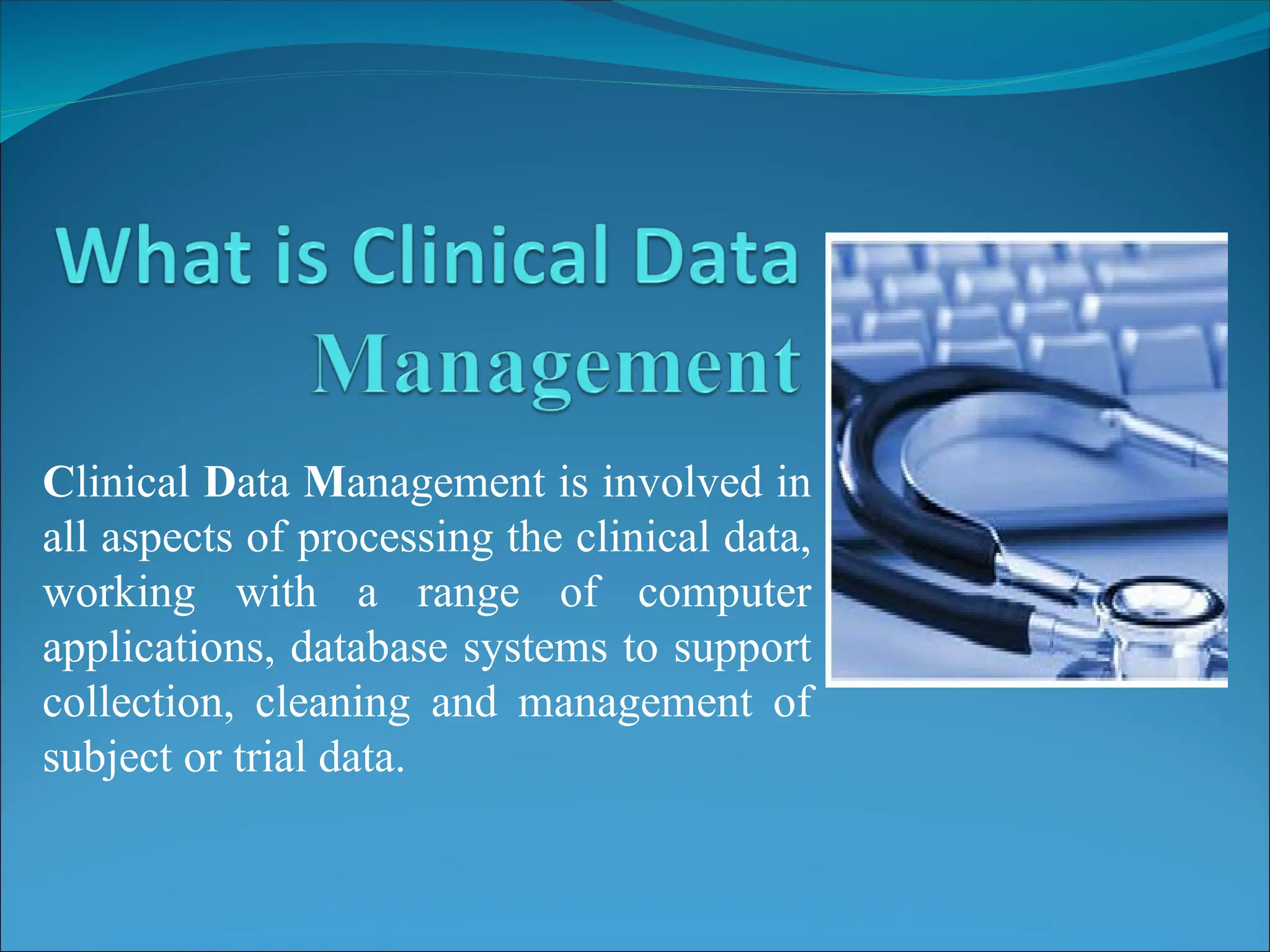 What is Clinical Data Management

Clinical Data Management is involved in all aspects of processing the clinical data, working with a range of computer applications, database systems to support collection, cleaning and management of subject or trial data.